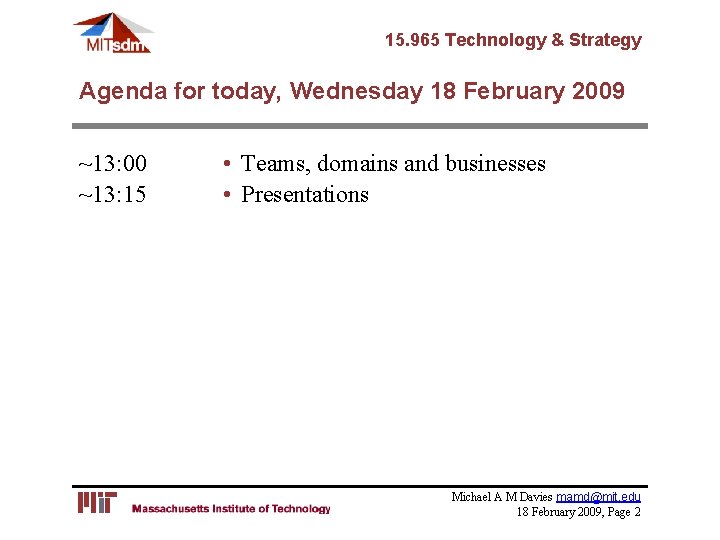 MITsdm

15.965 Technology & Strategy

Agenda for today, Wednesday 18 February 2009

~13:00 • Teams, domains and businesses
~13:15 • Presentations

MIT Massachusetts Institute of Technology

Michael A M Davies mamd@mit.edu
18 February 2009, Page 2